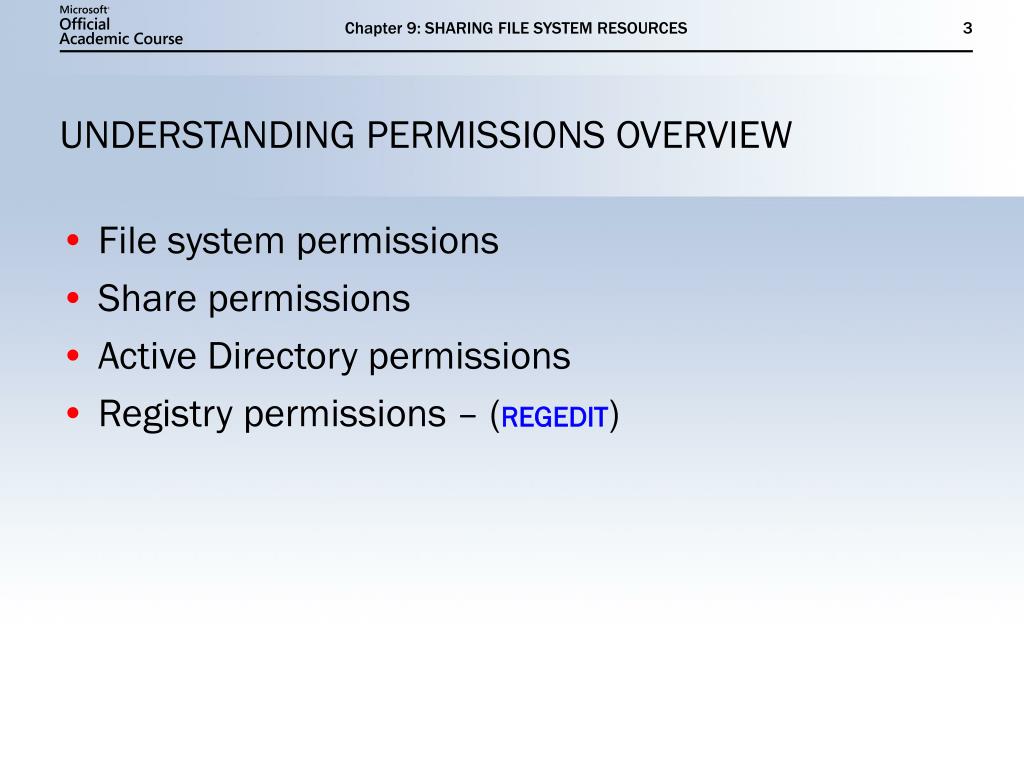 Microsoft
Official
Academic Course

Chapter 9: SHARING FILE SYSTEM RESOURCES

3

UNDERSTANDING PERMISSIONS OVERVIEW

• File system permissions
• Share permissions
• Active Directory permissions
• Registry permissions – (REGEDIT)